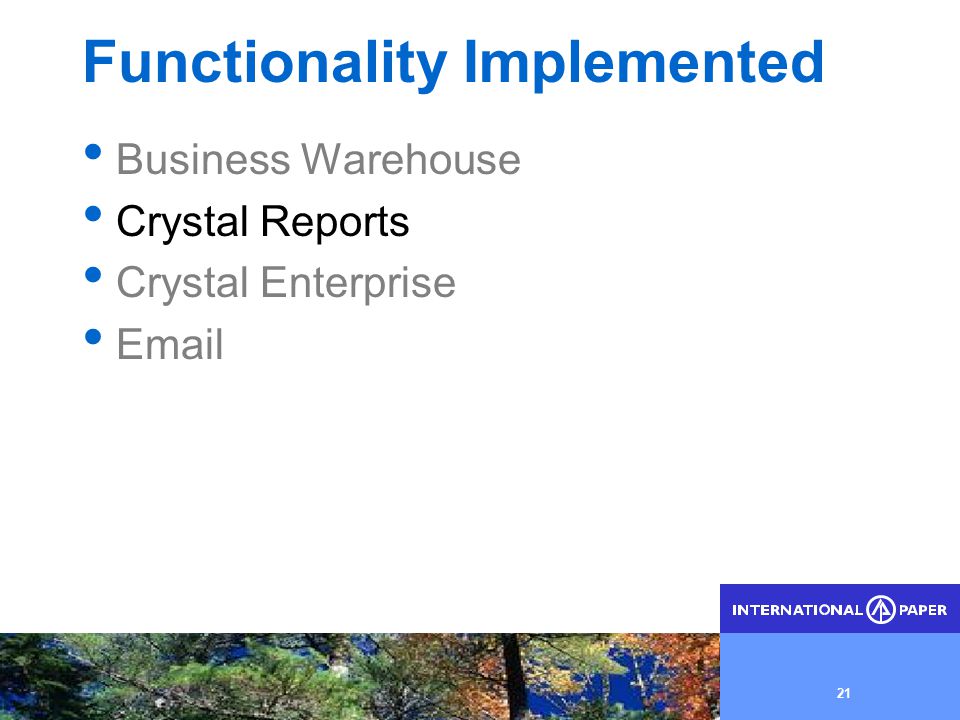 Functionality Implemented

• Business Warehouse
• Crystal Reports
• Crystal Enterprise
• Email

INTERNATIONAL PAPER

21